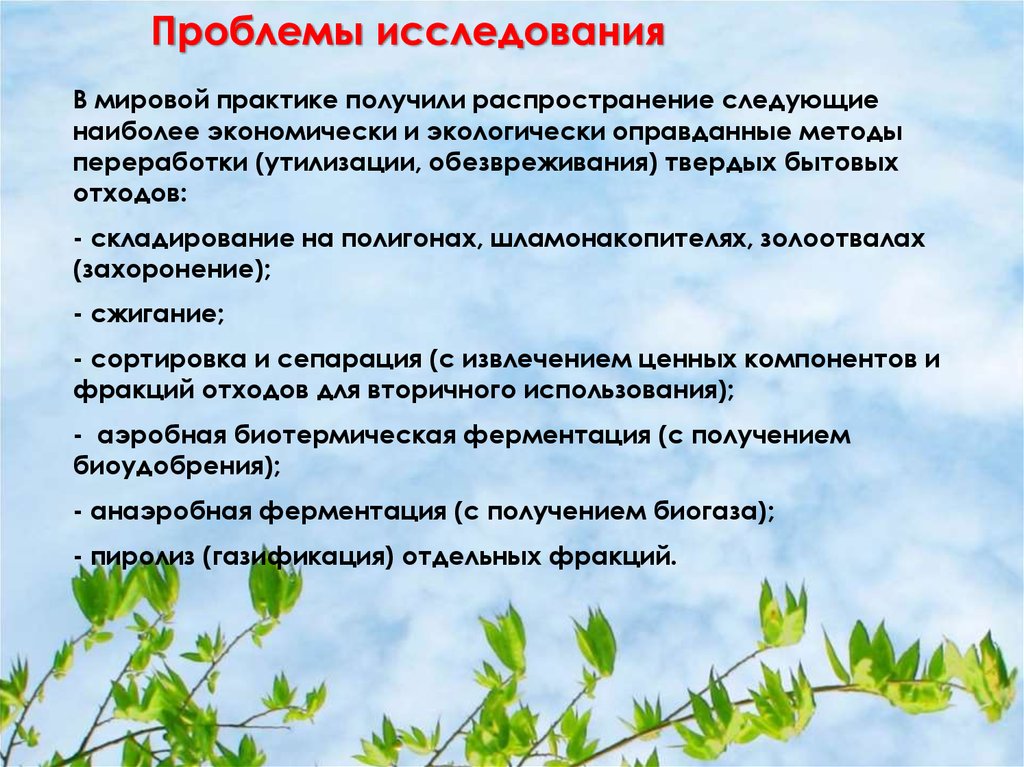 Проблемы исследования

В мировой практике получили распространение следующие наиболее экономически и экологически оправданные методы переработки (утилизации, обезвреживания) твердых бытовых отходов:

- складирование на полигонах, шламонакопителях, золоотвалах (захоронение);

- сжигание;

- сортировка и сепарация (с извлечением ценных компонентов и фракций отходов для вторичного использования);

- аэробная биотермическая ферментация (с получением биоудобрения);

- анаэробная ферментация (с получением биогаза);

- пиролиз (газификация) отдельных фракций.